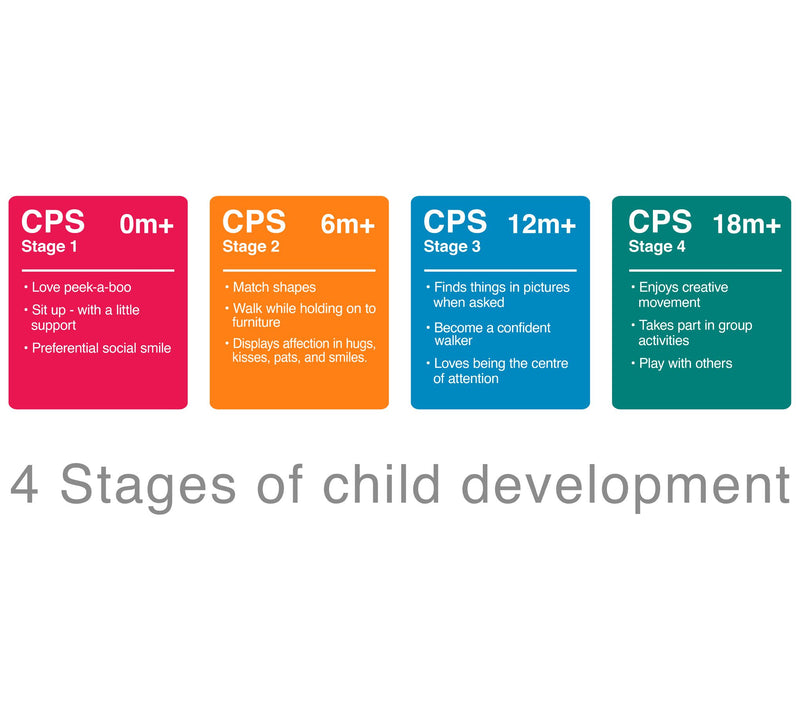 CPS 0m+
Stage 1

• Love peek-a-boo
• Sit up - with a little support
• Preferential social smile

CPS 6m+
Stage 2

• Match shapes
• Walk while holding on to furniture
• Displays affection in hugs, kisses, pats, and smiles.

CPS 12m+
Stage 3

• Finds things in pictures when asked
• Become a confident walker
• Loves being the centre of attention

CPS 18m+
Stage 4

• Enjoys creative movement
• Takes part in group activities
• Play with others

4 Stages of child development